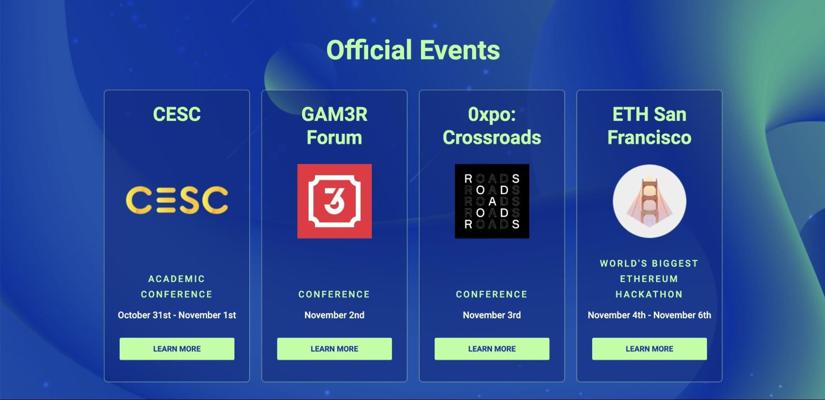 Official Events

CESC

CESC

ACADEMIC CONFERENCE

October 31st - November 1st

LEARN MORE

GAM3R Forum

3

CONFERENCE

November 2nd

LEARN MORE

0xpo: Crossroads

ROADS
ROADS
ROADS
ROADS
ROADS

CONFERENCE

November 3rd

LEARN MORE

ETH San Francisco

WORLD'S BIGGEST ETHEREUM HACKATHON

November 4th - November 6th

LEARN MORE